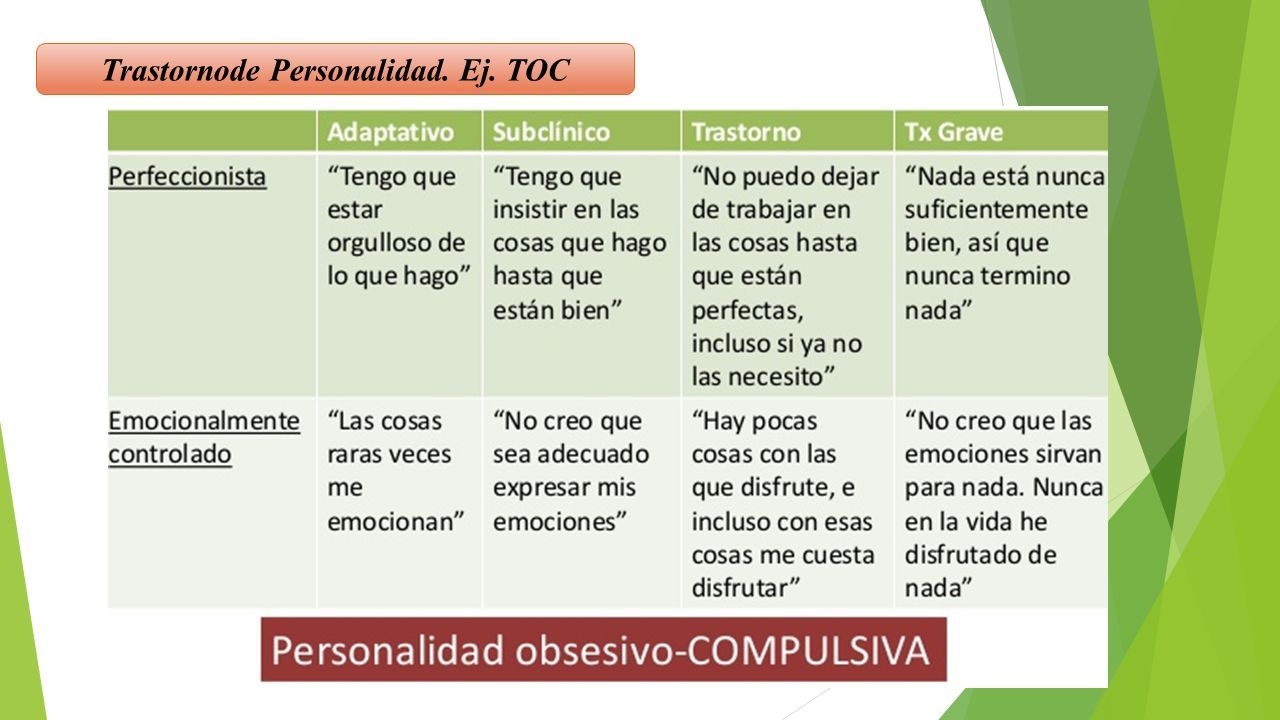 Trastornode Personalidad. Ej. TOC

| | Adaptativo | Subclínico | Trastorno | Tx Grave |
|---|---|---|---|---|
| Perfeccionista | “Tengo que estar orgulloso de lo que hago” | “Tengo que insistir en las cosas que hago hasta que están bien” | “No puedo dejar de trabajar en las cosas hasta que están perfectas, incluso si ya no las necesito” | “Nada está nunca suficientemente bien, así que nunca termino nada” |
| Emocionalmente controlado | “Las cosas raras veces me emocionan” | “No creo que sea adecuado expresar mis emociones” | “Hay pocas cosas con las que disfrute, e incluso con esas cosas me cuesta disfrutar” | “No creo que las emociones sirvan para nada. Nunca en la vida he disfrutado de nada” |

Personalidad obsesivo-COMPULSIVA